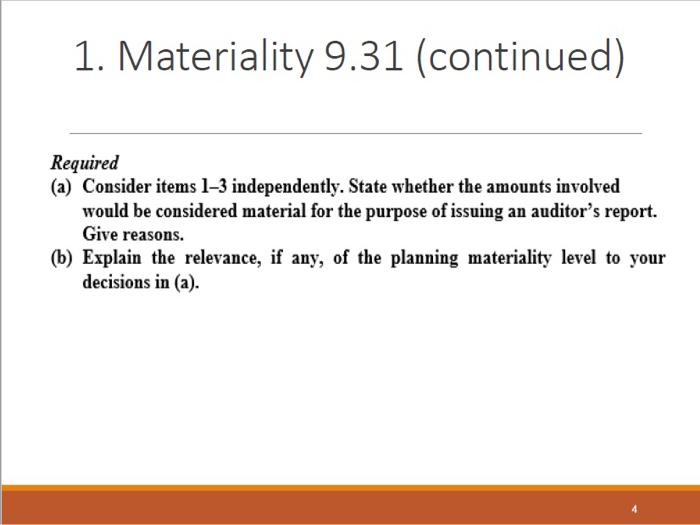 1. Materiality 9.31 (continued)

Required
(a) Consider items 1–3 independently. State whether the amounts involved would be considered material for the purpose of issuing an auditor's report. Give reasons.
(b) Explain the relevance, if any, of the planning materiality level to your decisions in (a).

4